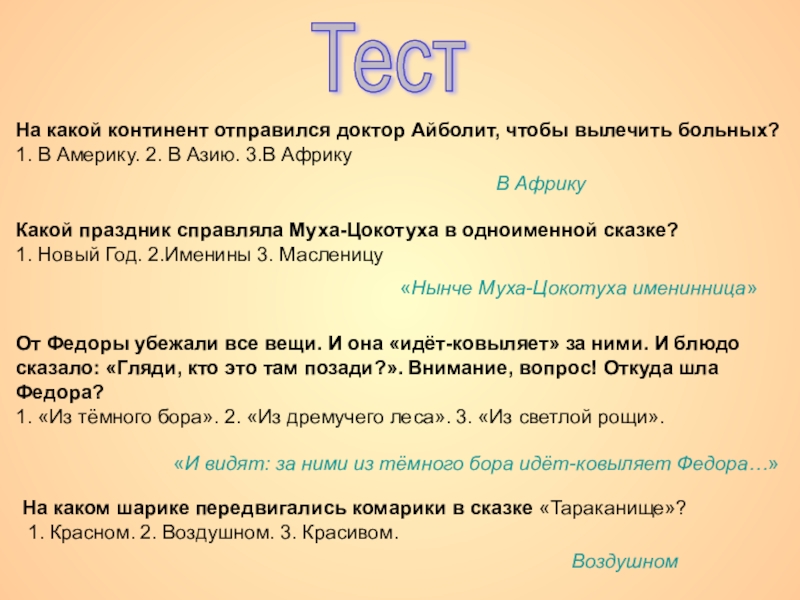 Тест

На какой континент отправился доктор Айболит, чтобы вылечить больных?
1. В Америку. 2. В Азию. 3.В Африку

В Африку

Какой праздник справляла Муха-Цокотуха в одноименной сказке?
1. Новый Год. 2.Именины 3. Масленицу

«Нынче Муха-Цокотуха именинница»

От Федоры убежали все вещи. И она «идёт-ковыляет» за ними. И блюдо сказало: «Гляди, кто это там позади?». Внимание, вопрос! Откуда шла Федора?
1. «Из тёмного бора». 2. «Из дремучего леса». 3. «Из светлой рощи».

«И видят: за ними из тёмного бора идёт-ковыляет Федора…»

На каком шарике передвигались комарики в сказке «Тараканище»?
1. Красном. 2. Воздушном. 3. Красивом.

Воздушном